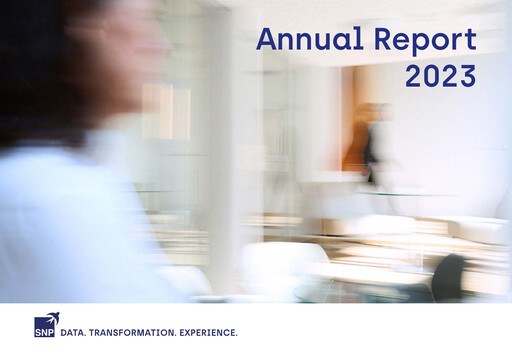 Annual Report 2023

SNP DATA. TRANSFORMATION. EXPERIENCE.